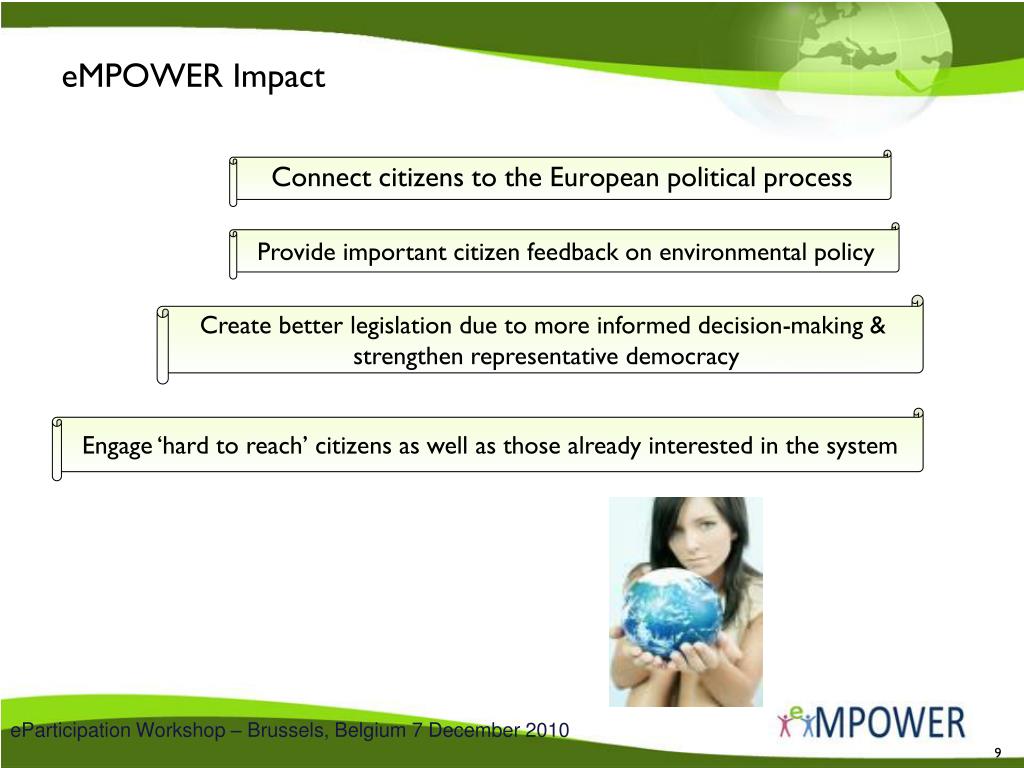 eMPOWER Impact

Connect citizens to the European political process

Provide important citizen feedback on environmental policy

Create better legislation due to more informed decision-making & strengthen representative democracy

Engage 'hard to reach' citizens as well as those already interested in the system

eParticipation Workshop – Brussels, Belgium 7 December 2010

eMPOWER

9